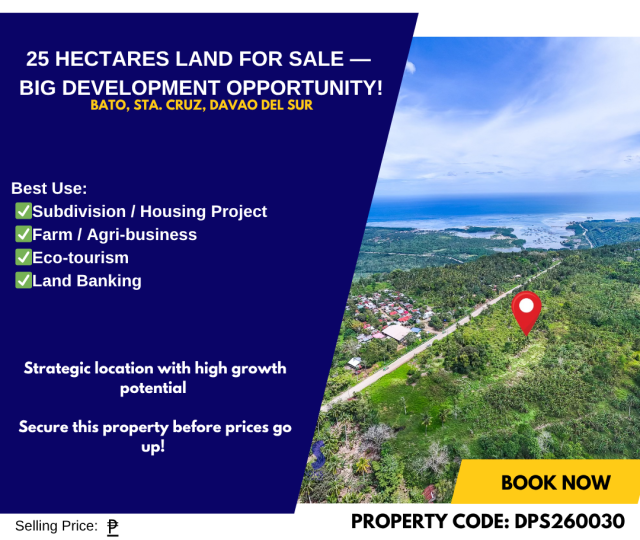 25 HECTARES LAND FOR SALE — BIG DEVELOPMENT OPPORTUNITY!
BATO, STA. CRUZ, DAVAO DEL SUR

Best Use:
✅Subdivision / Housing Project
✅Farm / Agri-business
✅Eco-tourism
✅Land Banking

Strategic location with high growth potential

Secure this property before prices go up!

BOOK NOW

Selling Price: ₱

PROPERTY CODE: DPS260030